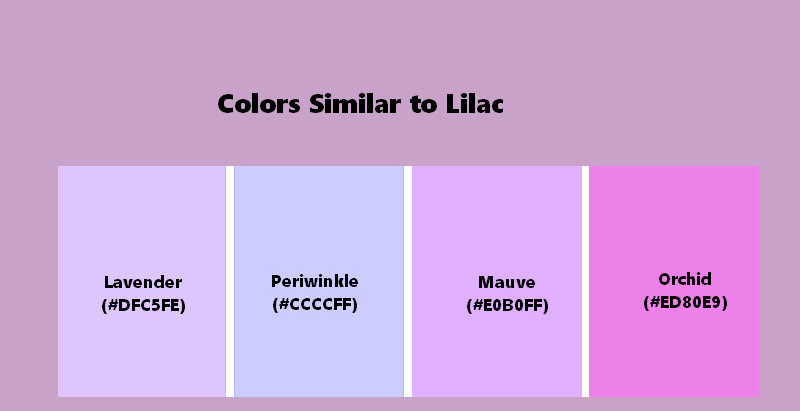 Colors Similar to Lilac

Lavender
(#DFC5FE)

Periwinkle
(#CCCCFF)

Mauve
(#E0B0FF)

Orchid
(#ED80E9)